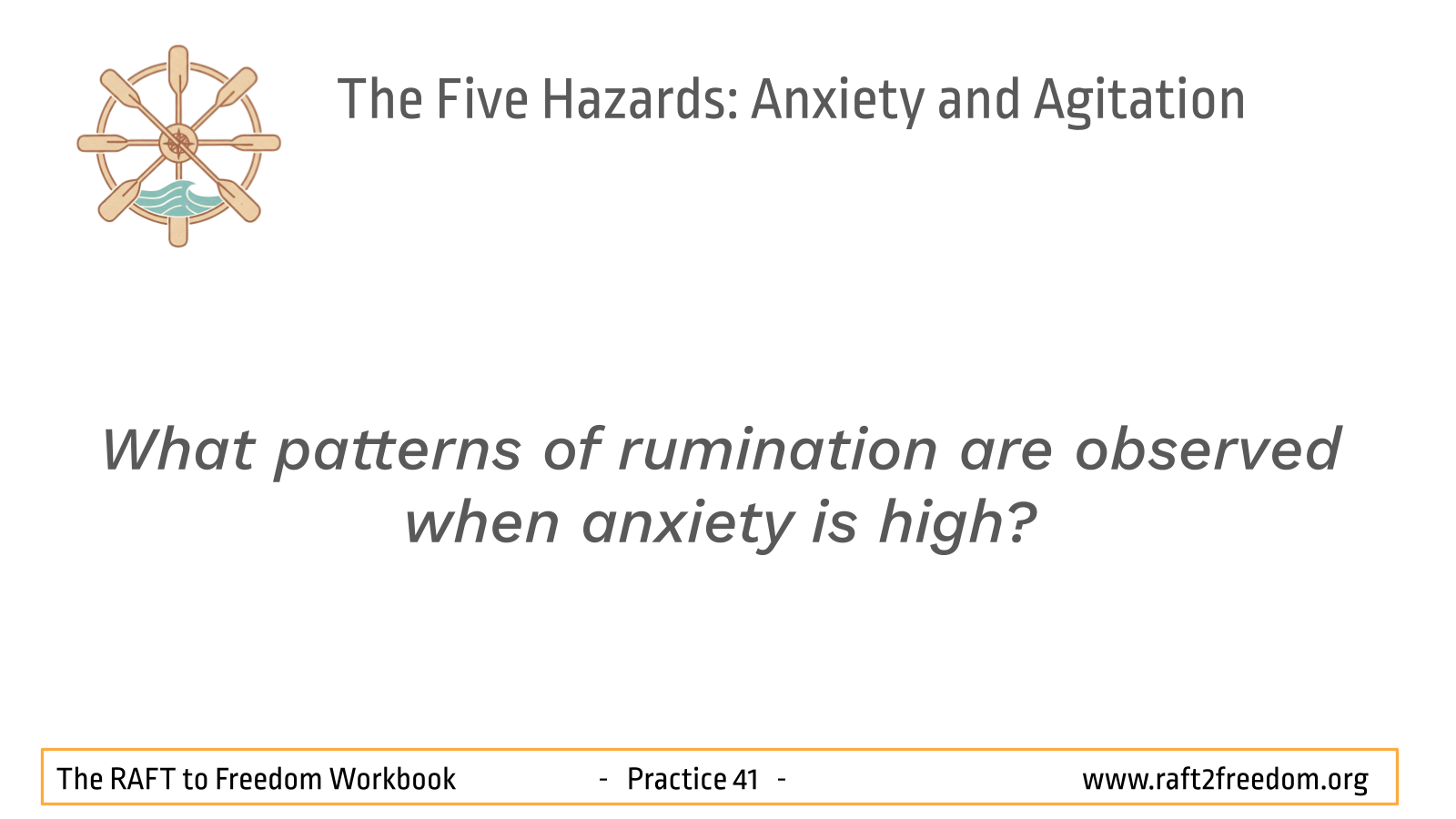 The Five Hazards: Anxiety and Agitation

What patterns of rumination are observed when anxiety is high?

The RAFT to Freedom Workbook - Practice 41 - www.raft2freedom.org